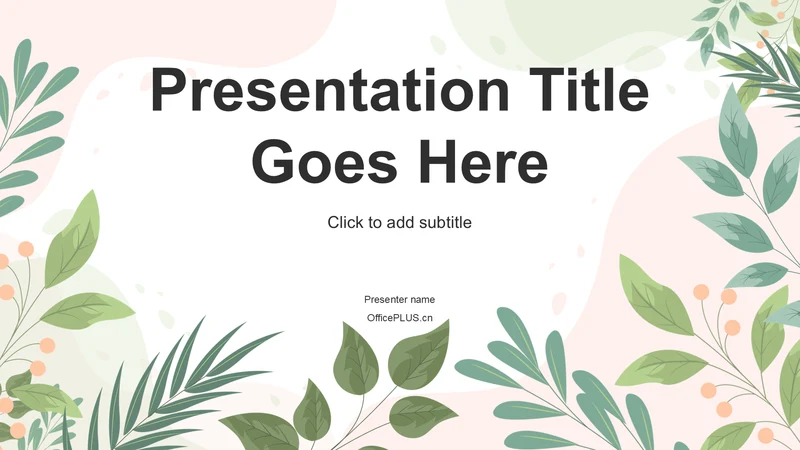 Presentation Title Goes Here

Click to add subtitle

Presenter name

OfficePLUS.cn